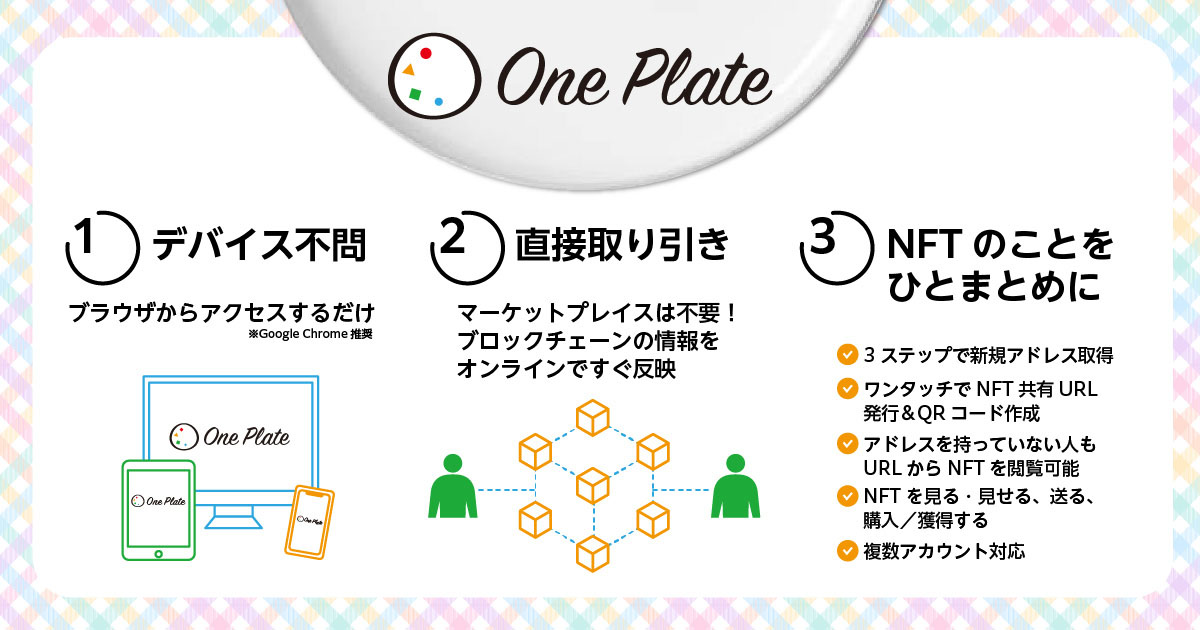 One Plate

1 デバイス不問

ブラウザからアクセスするだけ
※Google Chrome 推奨

One Plate
One Plate
One Plate

2 直接取り引き

マーケットプレイスは不要！
ブロックチェーンの情報を
オンラインですぐ反映

3 NFT のことを ひとまとめに

3 ステップで新規アドレス取得
ワンタッチで NFT 共有 URL 発行＆QR コード作成
アドレスを持っていない人も URL から NFT を閲覧可能
NFT を見る・見せる、送る、購入／獲得する
複数アカウント対応